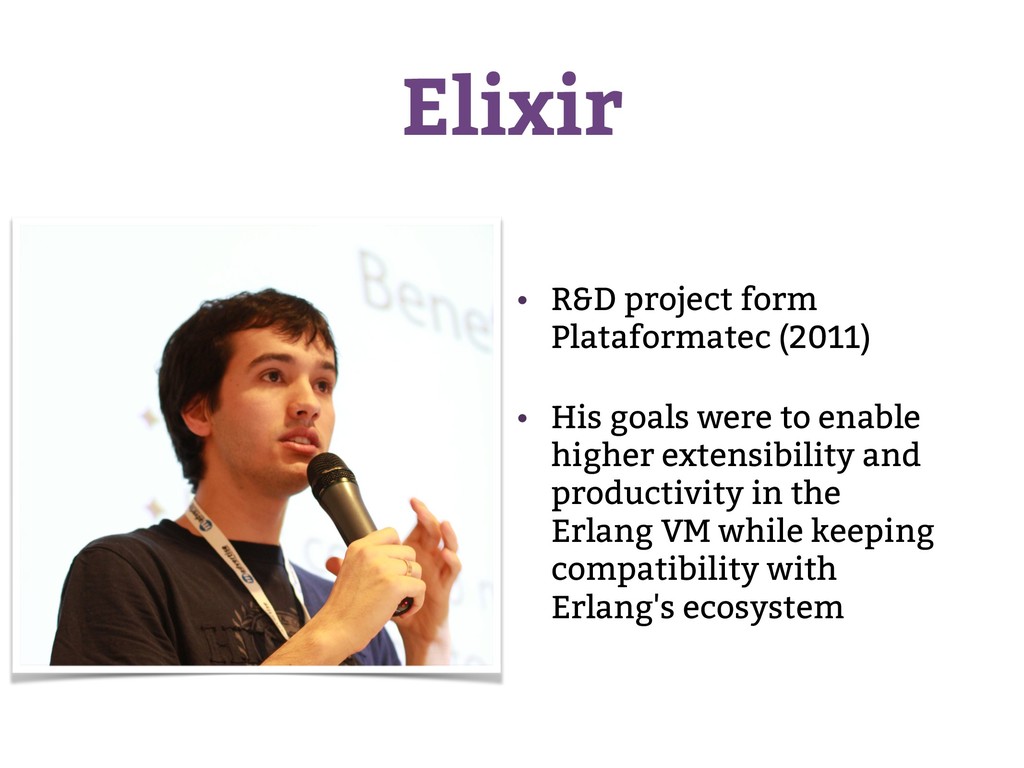 Elixir

Bene

• R&D project form Plataformatec (2011)

• His goals were to enable higher extensibility and productivity in the Erlang VM while keeping compatibility with Erlang's ecosystem